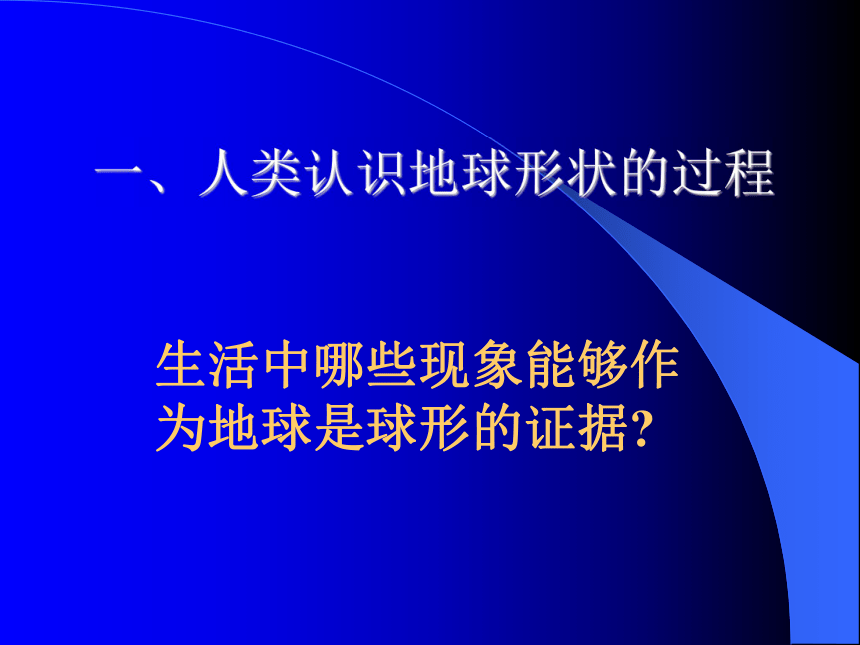 一、人类认识地球形状的过程

生活中哪些现象能够作为地球是球形的证据?